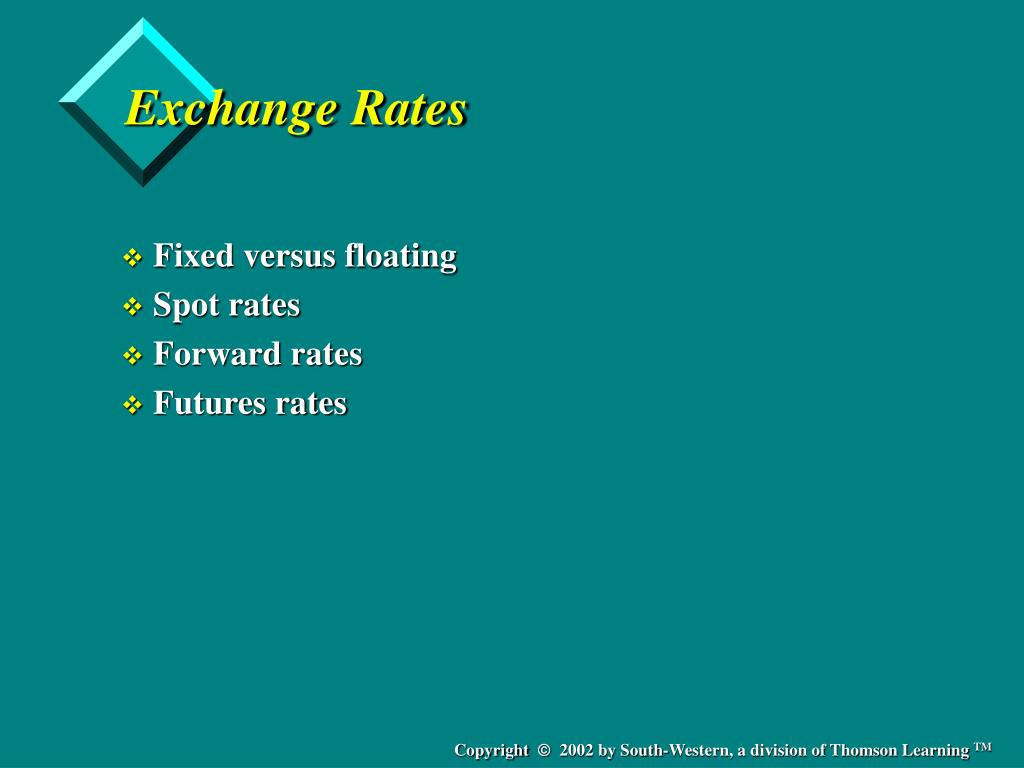 Exchange Rates

❖ Fixed versus floating
❖ Spot rates
❖ Forward rates
❖ Futures rates

Copyright © 2002 by South-Western, a division of Thomson Learning ™